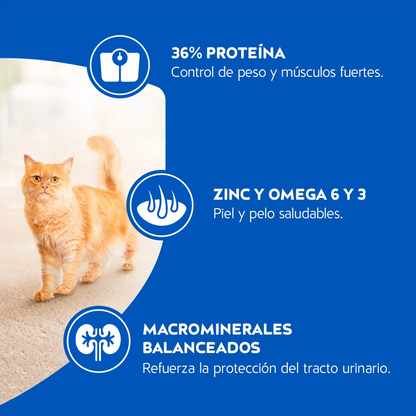 36% PROTEÍNA
Control de peso y músculos fuertes.

ZINC Y OMEGA 6 Y 3
Piel y pelo saludables.

MACROMINERALES BALANCEADOS
Refuerza la protección del tracto urinario.